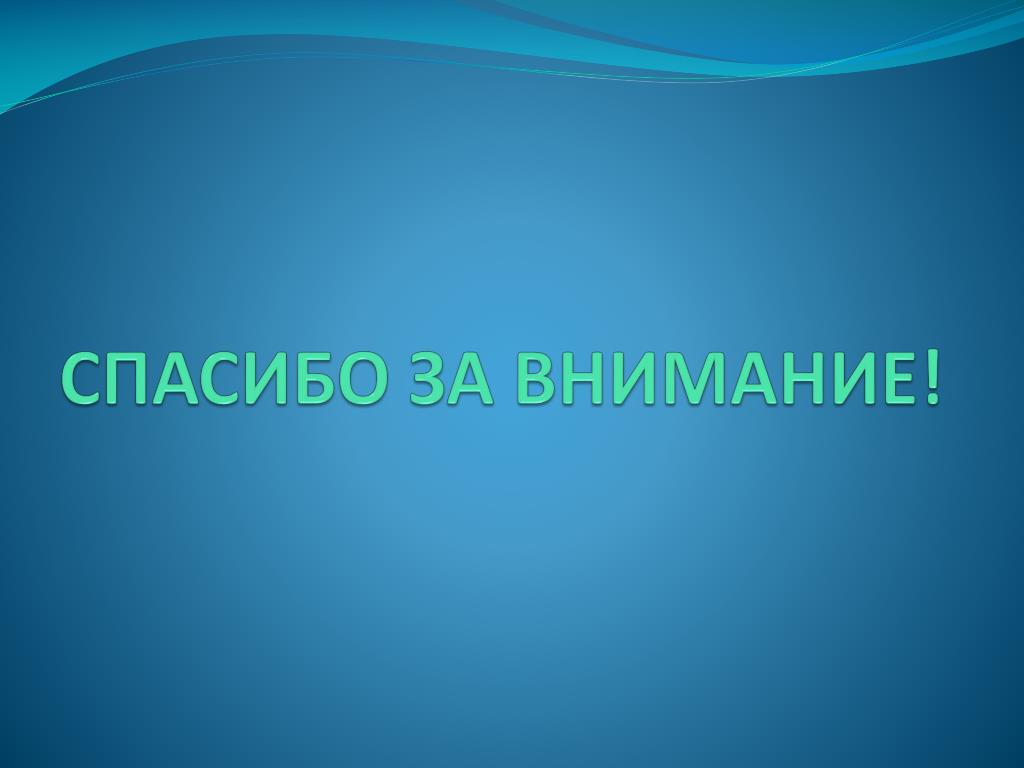 СПАСИБО ЗА ВНИМАНИЕ!